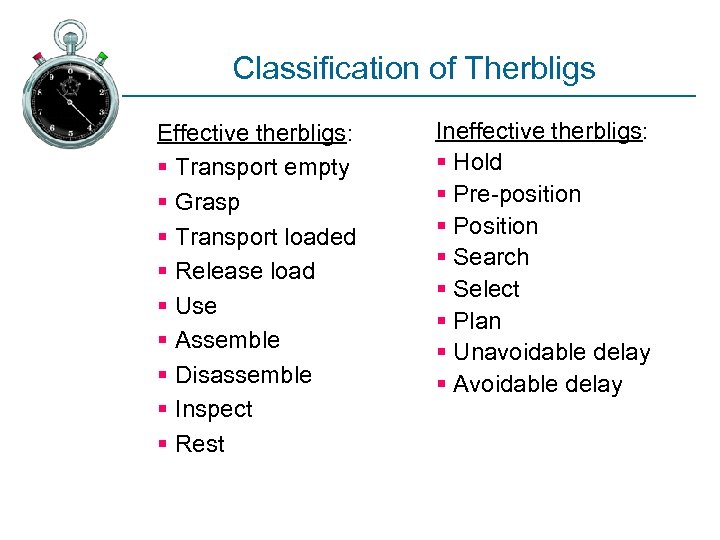 Classification of Therbligs

Effective therbligs:
- Transport empty
- Grasp
- Transport loaded
- Release load
- Use
- Assemble
- Disassemble
- Inspect
- Rest

Ineffective therbligs:
- Hold
- Pre-position
- Position
- Search
- Select
- Plan
- Unavoidable delay
- Avoidable delay